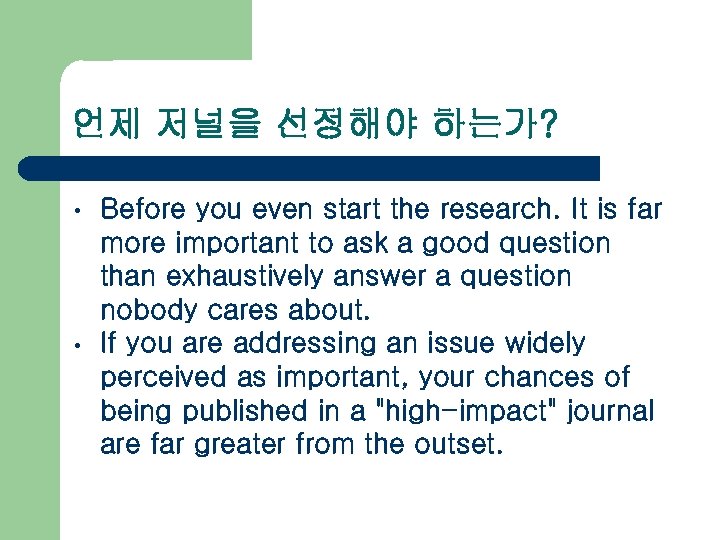 언제 저널을 선정해야 하는가?

• Before you even start the research. It is far more important to ask a good question than exhaustively answer a question nobody cares about.
• If you are addressing an issue widely perceived as important, your chances of being published in a "high-impact" journal are far greater from the outset.